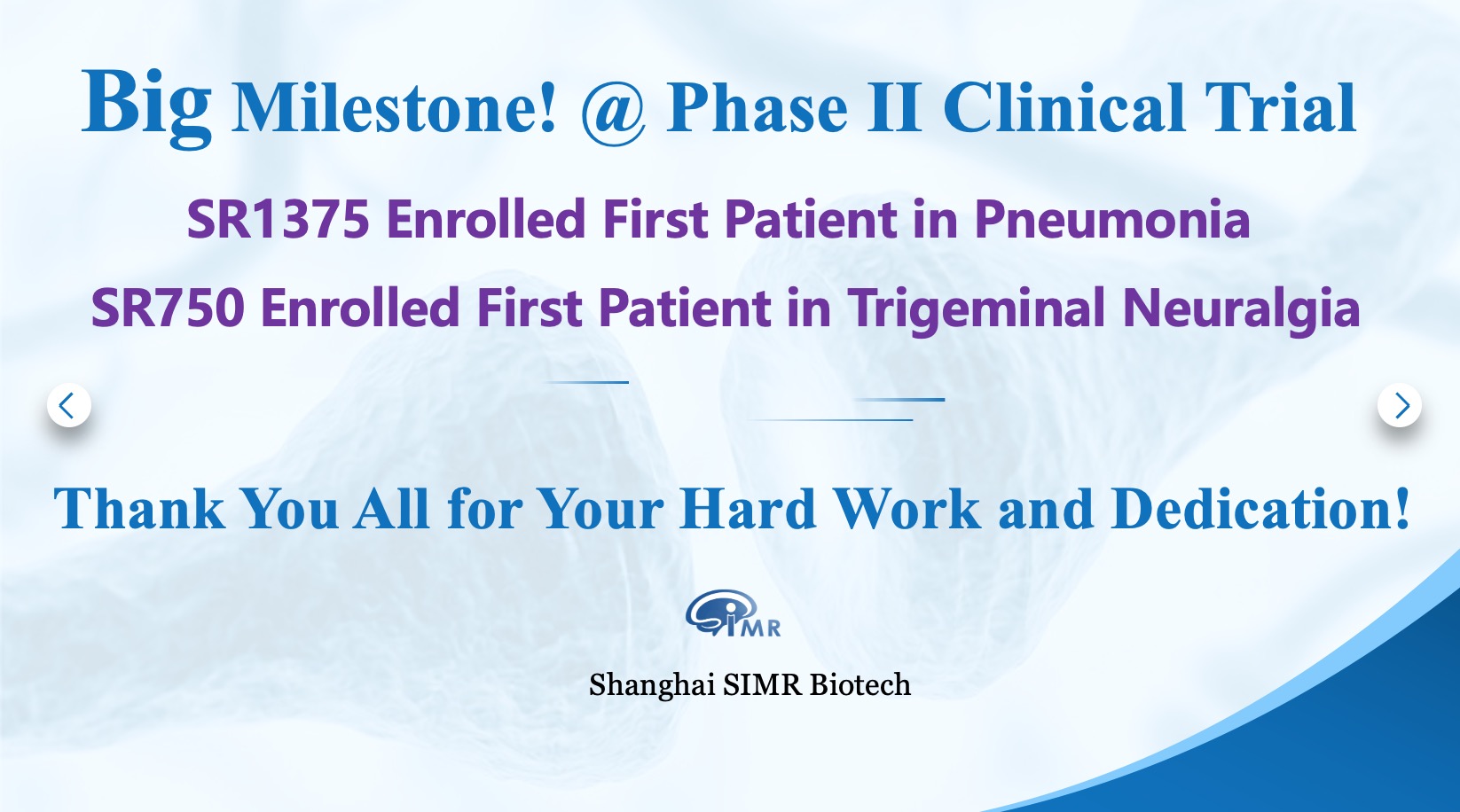 Big Milestone! @ Phase II Clinical Trial

SR1375 Enrolled First Patient in Pneumonia

SR750 Enrolled First Patient in Trigeminal Neuralgia

Thank You All for Your Hard Work and Dedication!

SIMR

Shanghai SIMR Biotech